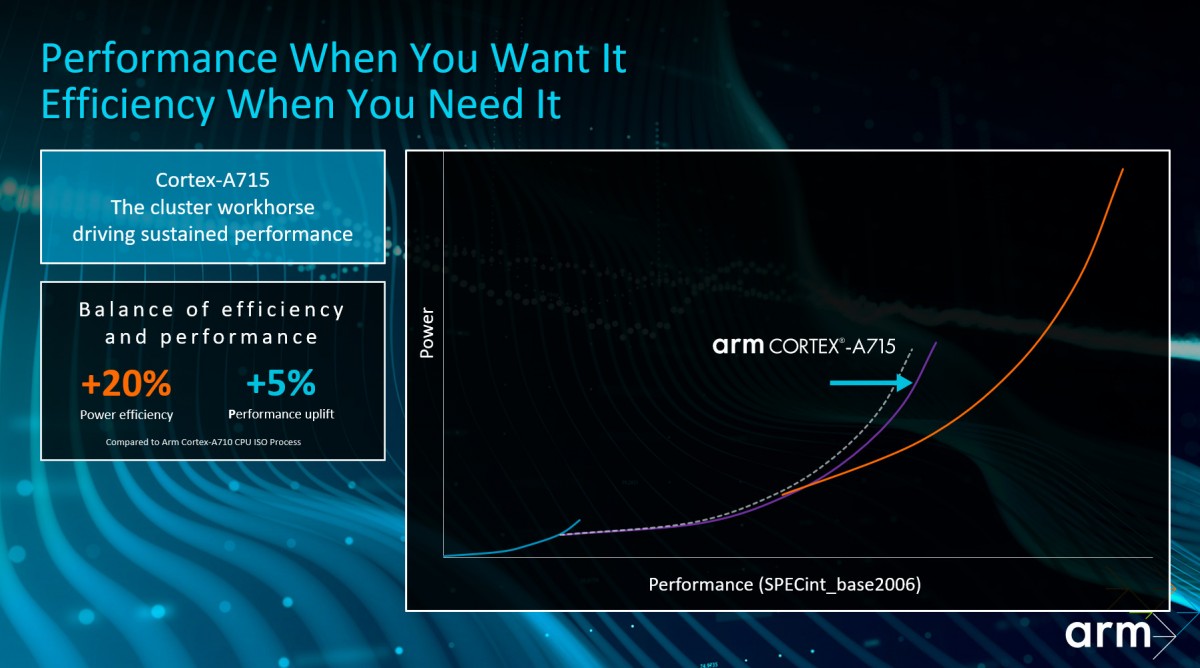 Performance When You Want It
Efficiency When You Need It

Cortex-A715
The cluster workhorse
driving sustained performance

Balance of efficiency and performance

+20%
Power efficiency

+5%
Performance uplift

Compared to Arm Cortex-A710 CPU ISO Process

Power

arm CORTEX®-A715

Performance (SPECint_base2006)

arm